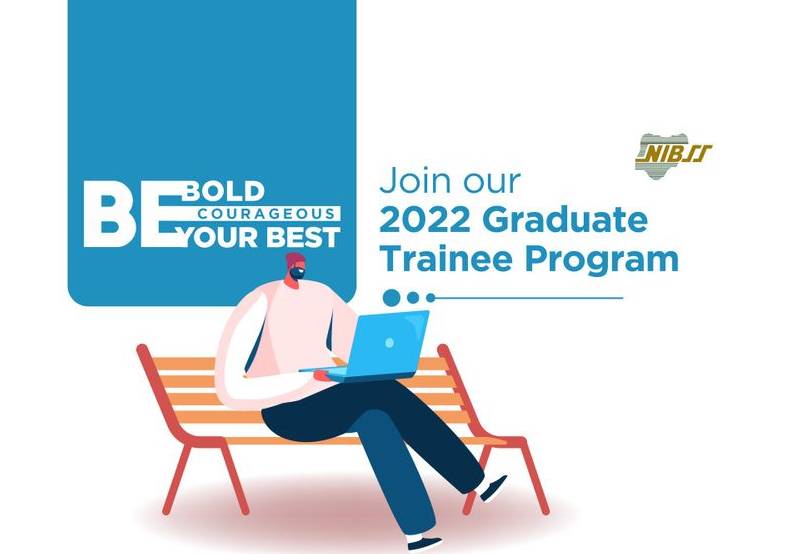 BE BOLD
COURAGEOUS
YOUR BEST

NIBSS

Join our
2022 Graduate Trainee Program